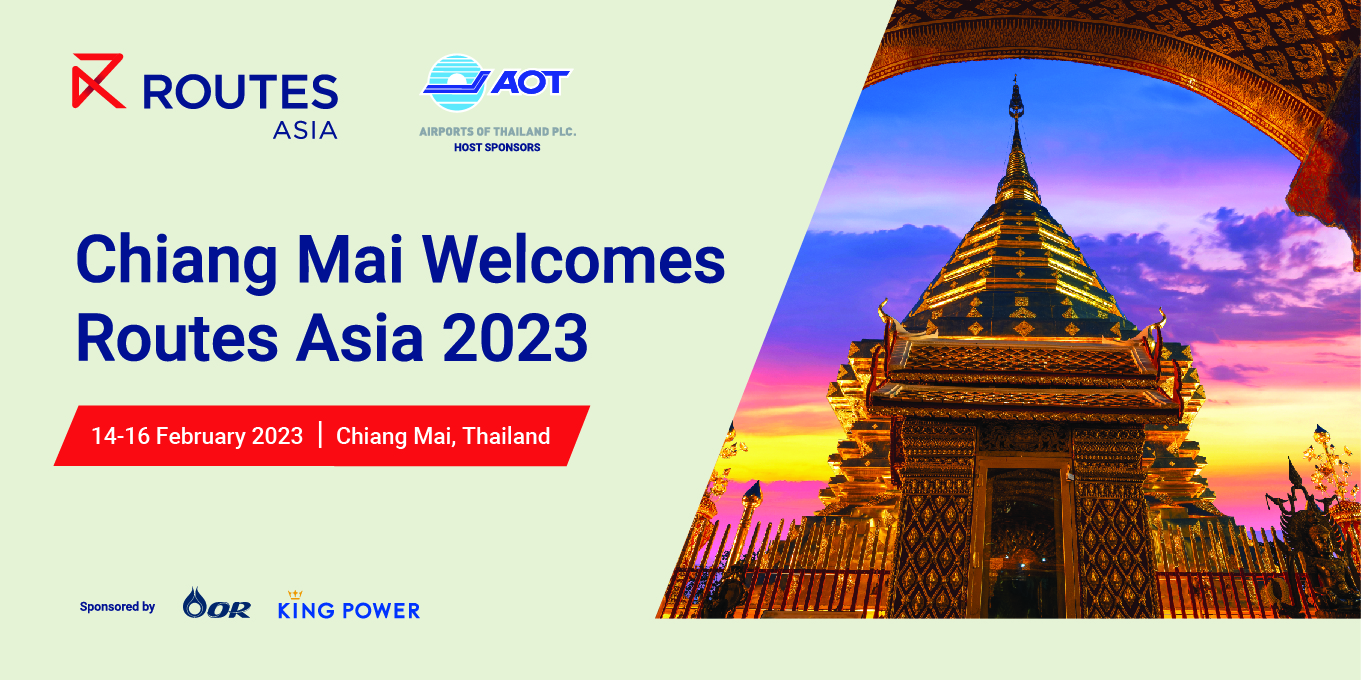 ROUTES ASIA

AOT
AIRPORTS OF THAILAND PLC.
HOST SPONSORS

Chiang Mai Welcomes Routes Asia 2023

14-16 February 2023 | Chiang Mai, Thailand

Sponsored by OR KING POWER